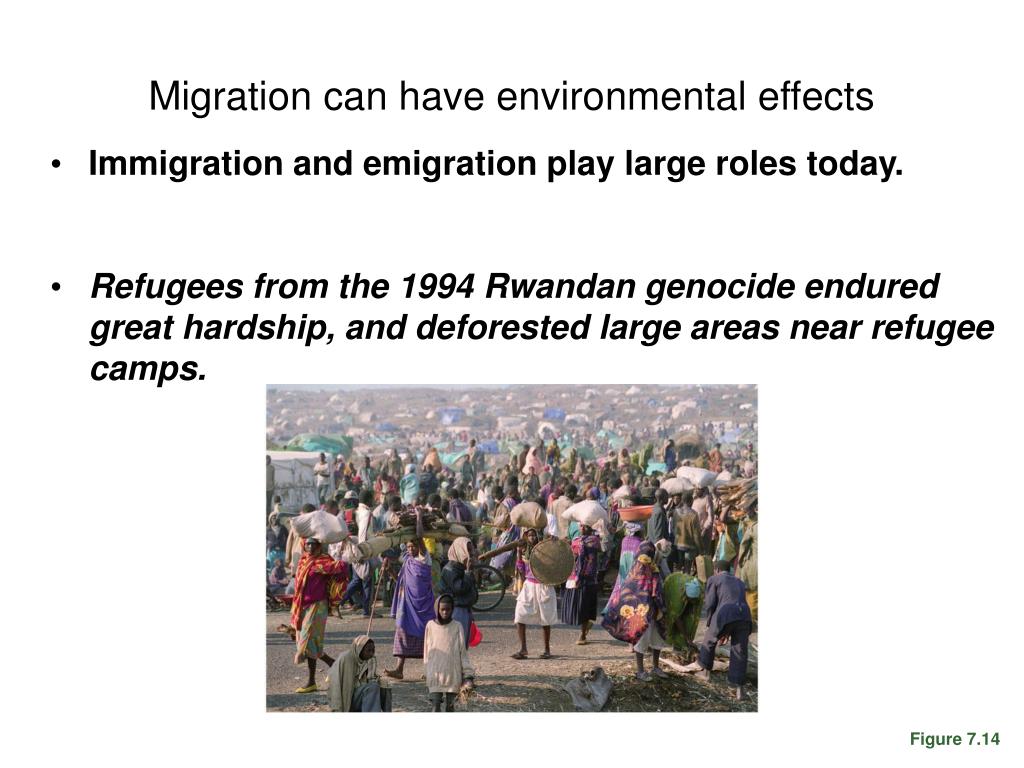 Migration can have environmental effects

• Immigration and emigration play large roles today.

• Refugees from the 1994 Rwandan genocide endured great hardship, and deforested large areas near refugee camps.

Figure 7.14